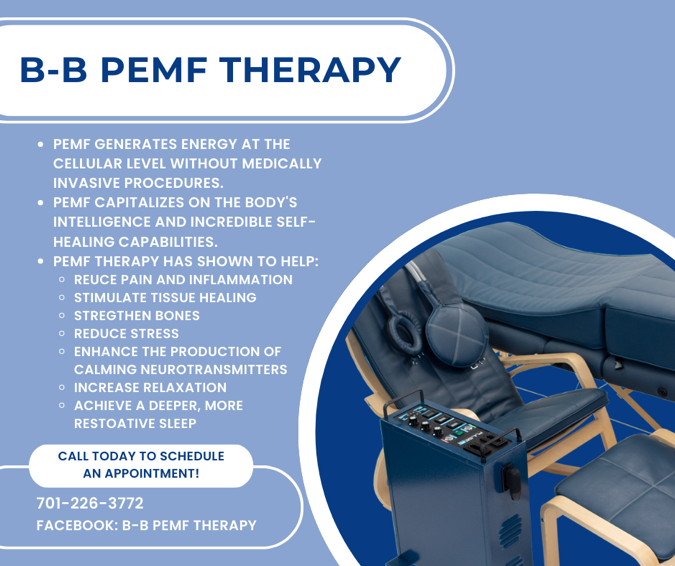 B-B PEMF THERAPY

- PEMF GENERATES ENERGY AT THE CELLULAR LEVEL WITHOUT MEDICALLY INVASIVE PROCEDURES.
- PEMF CAPITALIZES ON THE BODY'S INTELLIGENCE AND INCREDIBLE SELF-HEALING CAPABILITIES.
- PEMF THERAPY HAS SHOWN TO HELP:
  - REUCE PAIN AND INFLAMMATION
  - STIMULATE TISSUE HEALING
  - STREGTHEN BONES
  - REDUCE STRESS
  - ENHANCE THE PRODUCTION OF CALMING NEUROTRANSMITTERS
  - INCREASE RELAXATION
  - ACHIEVE A DEEPER, MORE RESTOATIVE SLEEP

CALL TODAY TO SCHEDULE AN APPOINTMENT!

701-226-3772
FACEBOOK: B-B PEMF THERAPY